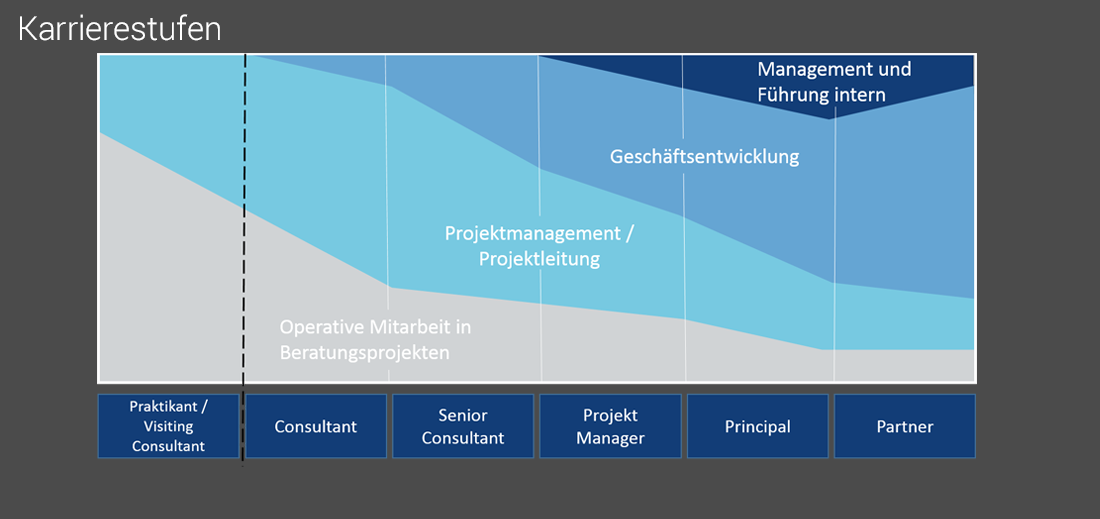 Karrierestufen

Management und Führung intern

Geschäftsentwicklung

Projektmanagement / Projektleitung

Operative Mitarbeit in Beratungsprojekten

Praktikant / Visiting Consultant

Consultant

Senior Consultant

Projekt Manager

Principal

Partner